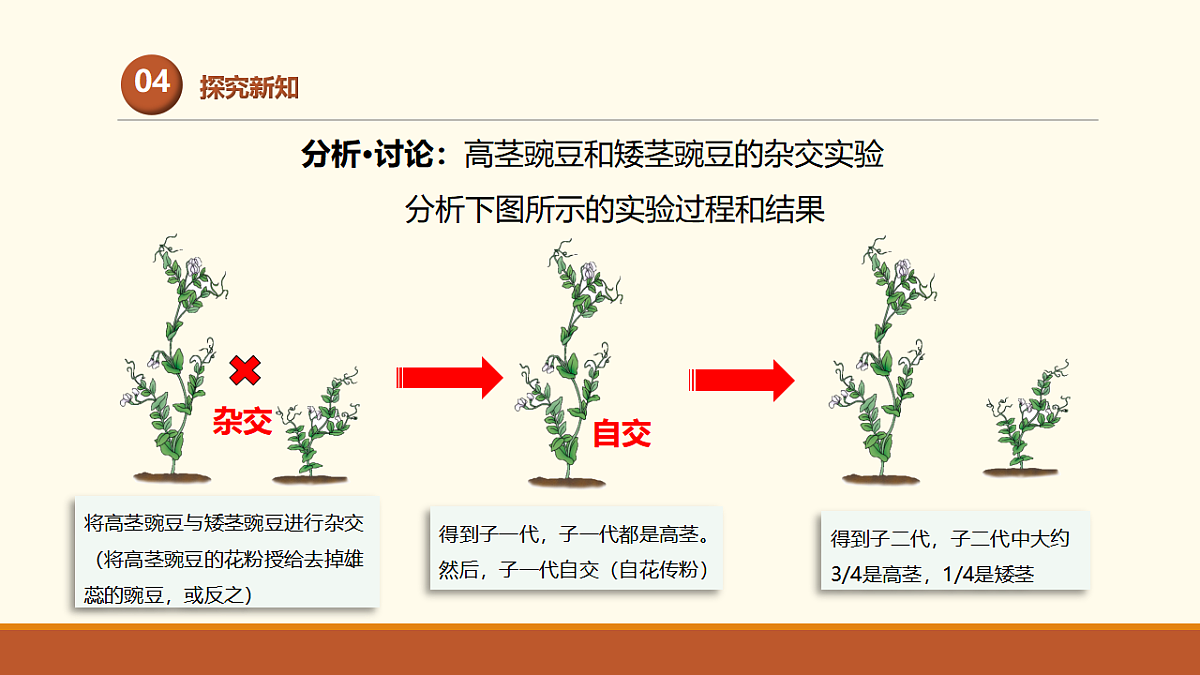 04 探究新知

分析•讨论：高茎豌豆和矮茎豌豆的杂交实验

分析下图所示的实验过程和结果

杂交

自交

将高茎豌豆与矮茎豌豆进行杂交（将高茎豌豆的花粉授给去掉雄蕊的豌豆，或反之）

得到子一代，子一代都是高茎。然后，子一代自交（自花传粉）

得到子二代，子二代中大约3/4是高茎，1/4是矮茎